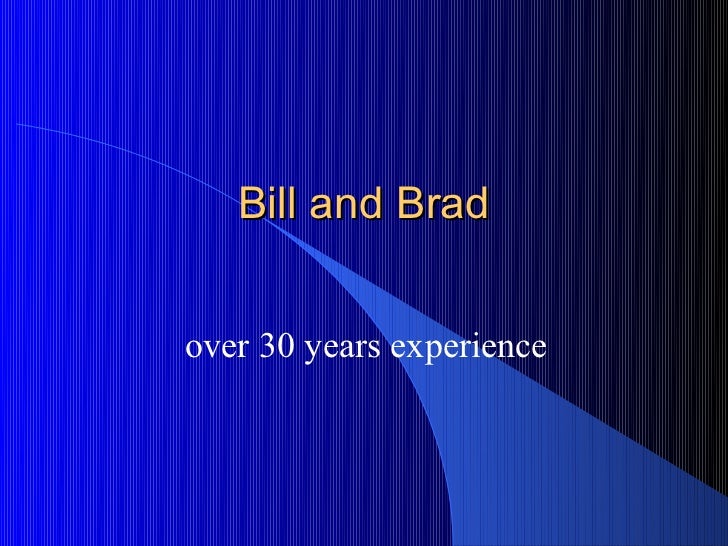 Bill and Brad

over 30 years experience